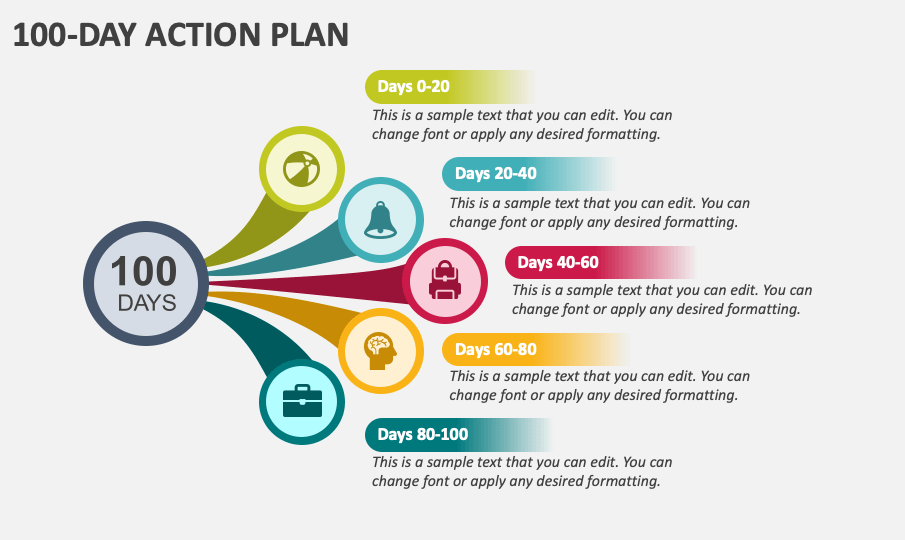 100-DAY ACTION PLAN

100
DAYS

Days 0-20
This is a sample text that you can edit. You can change font or apply any desired formatting.

Days 20-40
This is a sample text that you can edit. You can change font or apply any desired formatting.

Days 40-60
This is a sample text that you can edit. You can change font or apply any desired formatting.

Days 60-80
This is a sample text that you can edit. You can change font or apply any desired formatting.

Days 80-100
This is a sample text that you can edit. You can change font or apply any desired formatting.